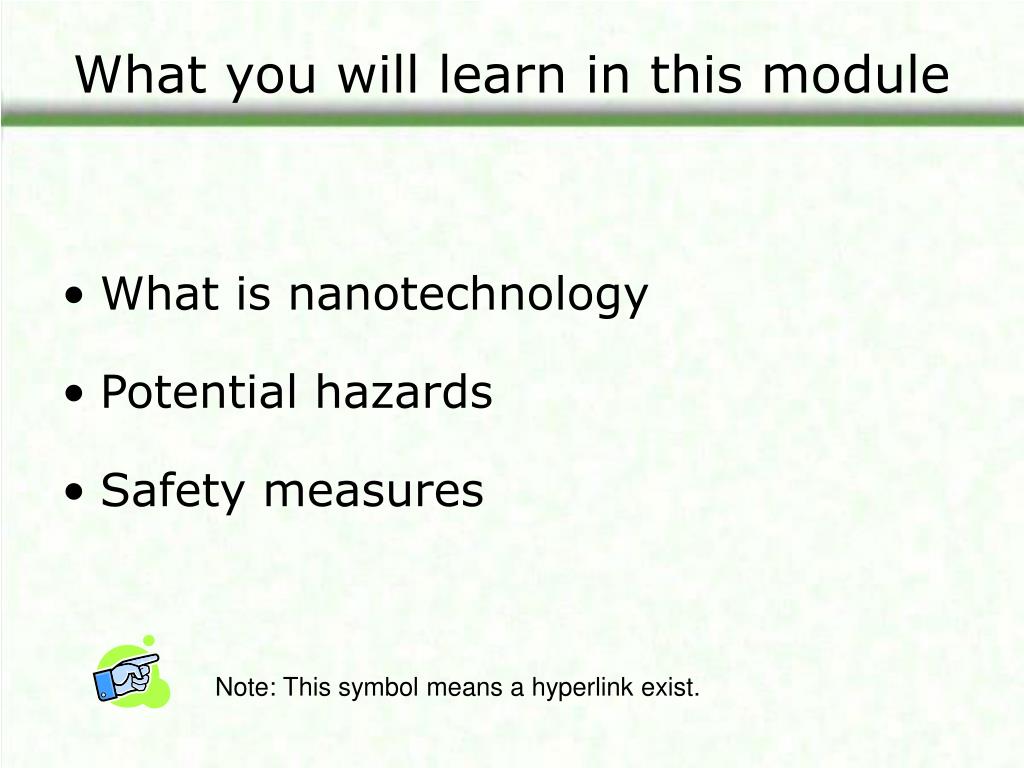 What you will learn in this module

• What is nanotechnology

• Potential hazards

• Safety measures

Note: This symbol means a hyperlink exist.